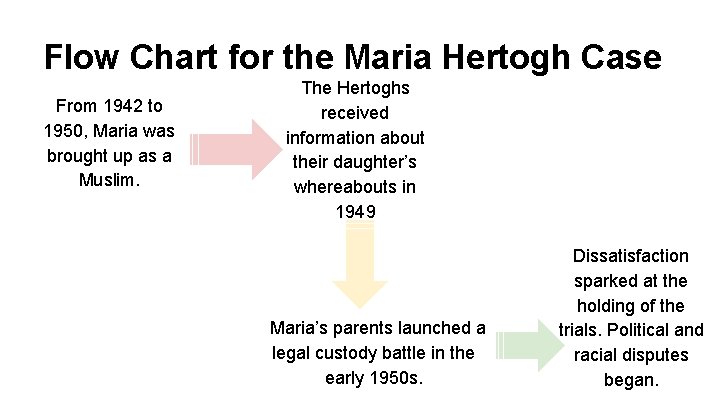 Flow Chart for the Maria Hertogh Case

From 1942 to 1950, Maria was brought up as a Muslim.

The Hertoghs received information about their daughter's whereabouts in 1949

Maria's parents launched a legal custody battle in the early 1950s.

Dissatisfaction sparked at the holding of the trials. Political and racial disputes began.